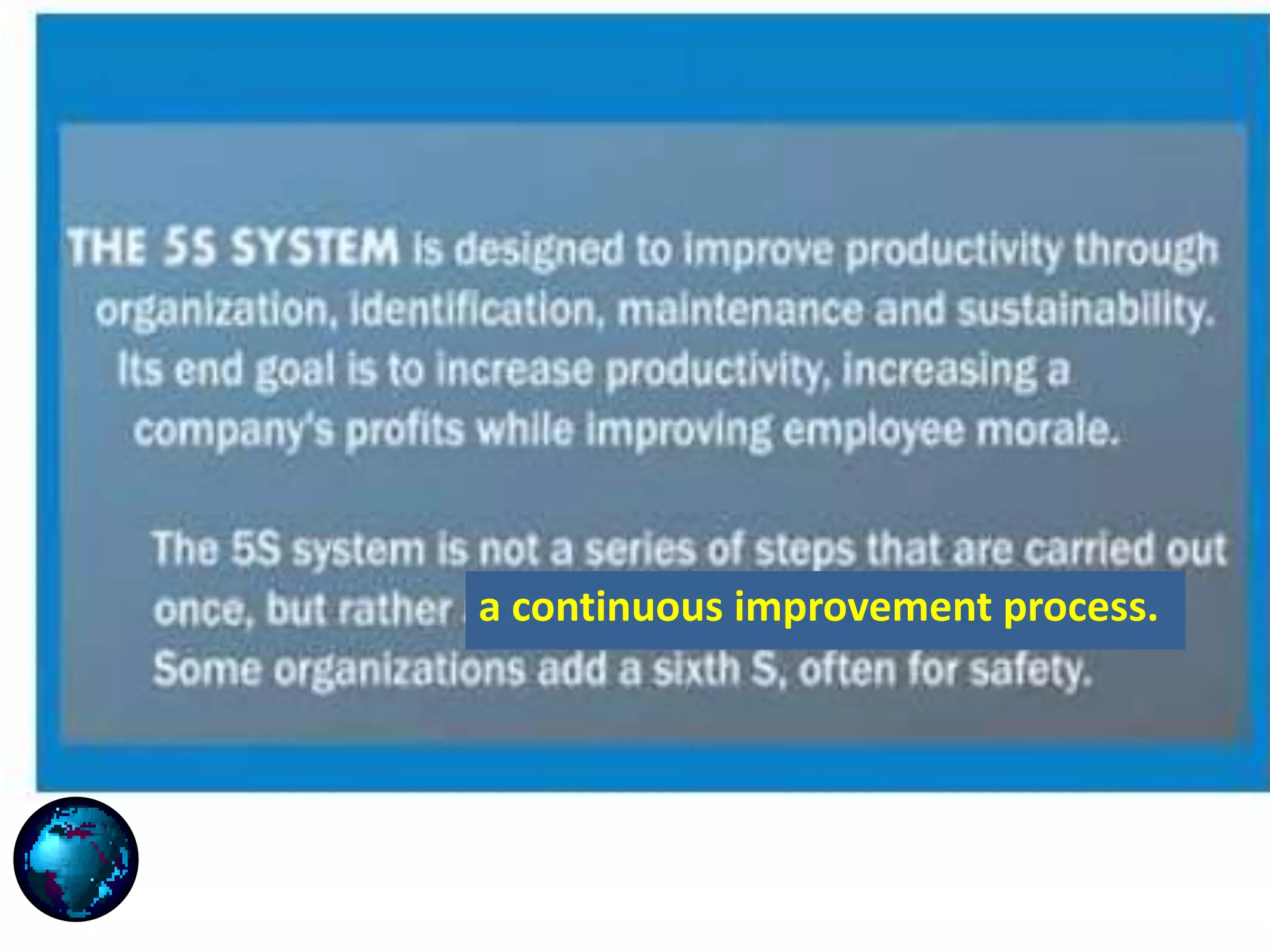 THE 5S SYSTEM is designed to improve productivity through organization, identification, maintenance and sustainability. Its end goal is to increase productivity, increasing a company's profits while improving employee morale.

The 5S system is not a series of steps that are carried out once, but rather a continuous improvement process. Some organizations add a sixth S, often for safety.